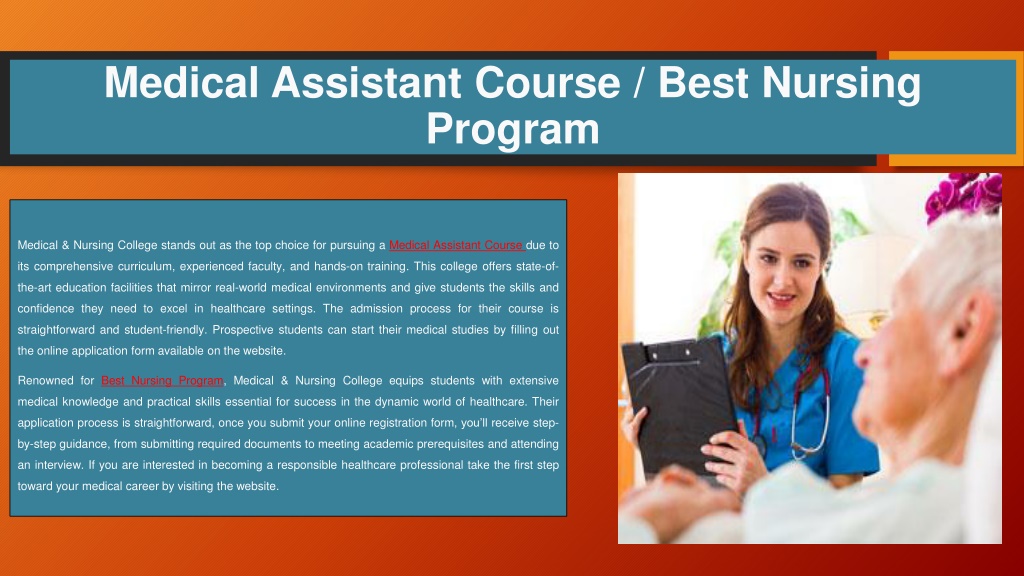 Medical Assistant Course / Best Nursing Program

Medical & Nursing College stands out as the top choice for pursuing a Medical Assistant Course due to its comprehensive curriculum, experienced faculty, and hands-on training. This college offers state-of-the-art education facilities that mirror real-world medical environments and give students the skills and confidence they need to excel in healthcare settings. The admission process for their course is straightforward and student-friendly. Prospective students can start their medical studies by filling out the online application form available on the website.

Renowned for Best Nursing Program, Medical & Nursing College equips students with extensive medical knowledge and practical skills essential for success in the dynamic world of healthcare. Their application process is straightforward, once you submit your online registration form, you'll receive step-by-step guidance, from submitting required documents to meeting academic prerequisites and attending an interview. If you are interested in becoming a responsible healthcare professional take the first step toward your medical career by visiting the website.